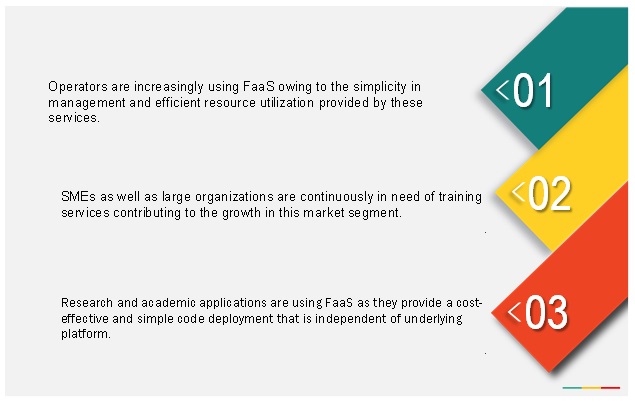 Operators are increasingly using FaaS owing to the simplicity in management and efficient resource utilization provided by these services.

<01

SMEs as well as large organizations are continuously in need of training services contributing to the growth in this market segment.

<02

Research and academic applications are using FaaS as they provide a cost-effective and simple code deployment that is independent of underlying platform.

<03